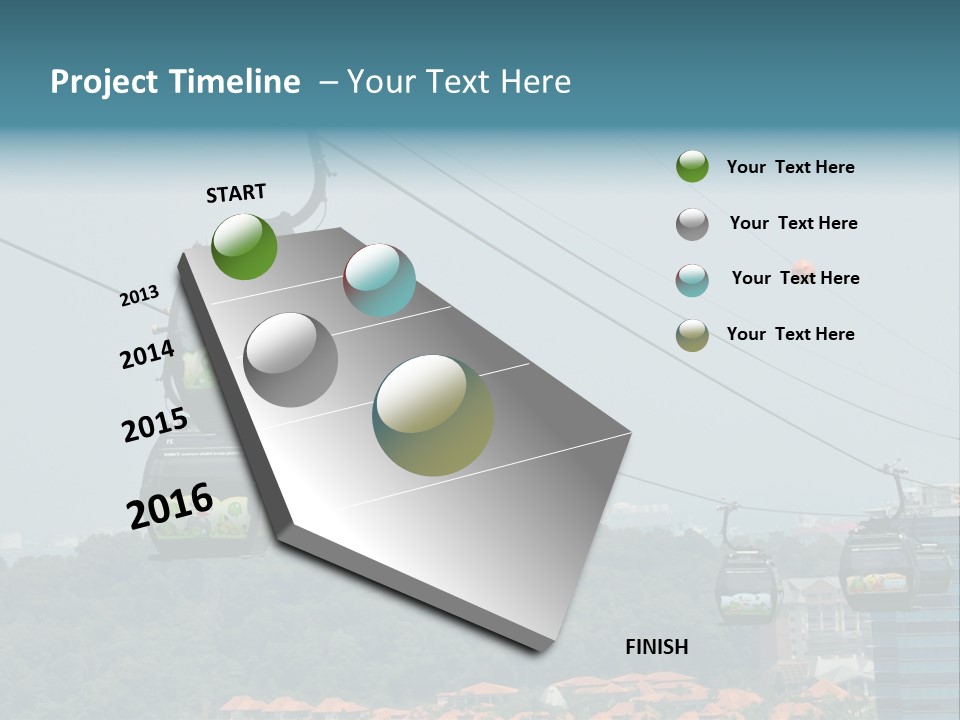 Project Timeline – Your Text Here

START

2013

2014

2015

2016

FINISH

Your Text Here

Your Text Here

Your Text Here

Your Text Here